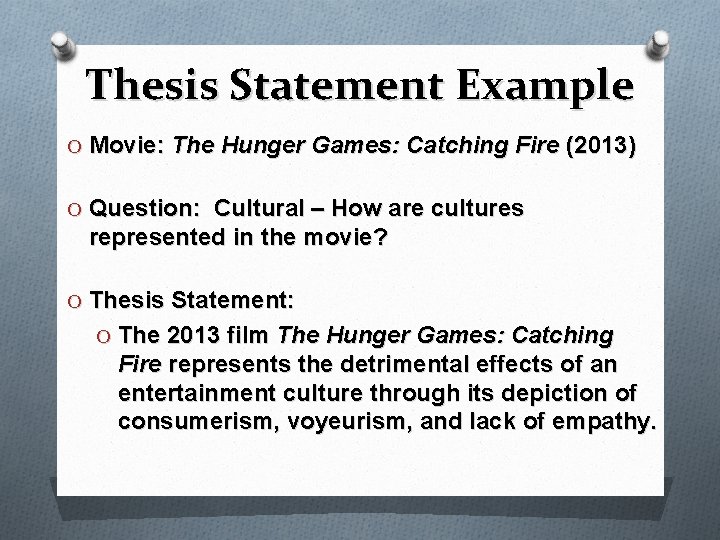 Thesis Statement Example

O Movie: The Hunger Games: Catching Fire (2013)

O Question: Cultural – How are cultures represented in the movie?

O Thesis Statement:

O The 2013 film The Hunger Games: Catching Fire represents the detrimental effects of an entertainment culture through its depiction of consumerism, voyeurism, and lack of empathy.